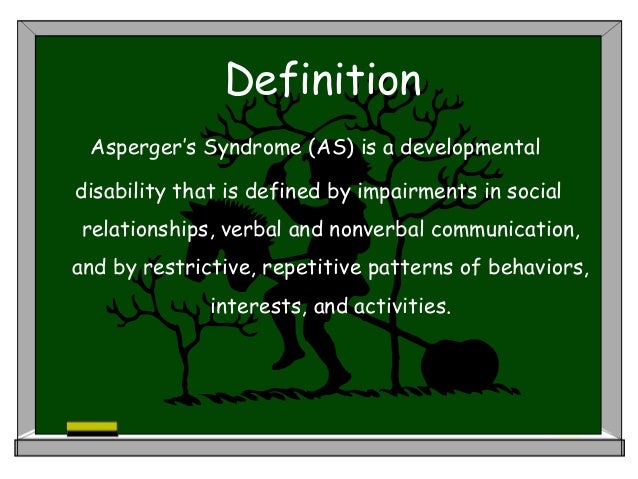 Definition

Asperger's Syndrome (AS) is a developmental disability that is defined by impairments in social relationships, verbal and nonverbal communication, and by restrictive, repetitive patterns of behaviors, interests, and activities.